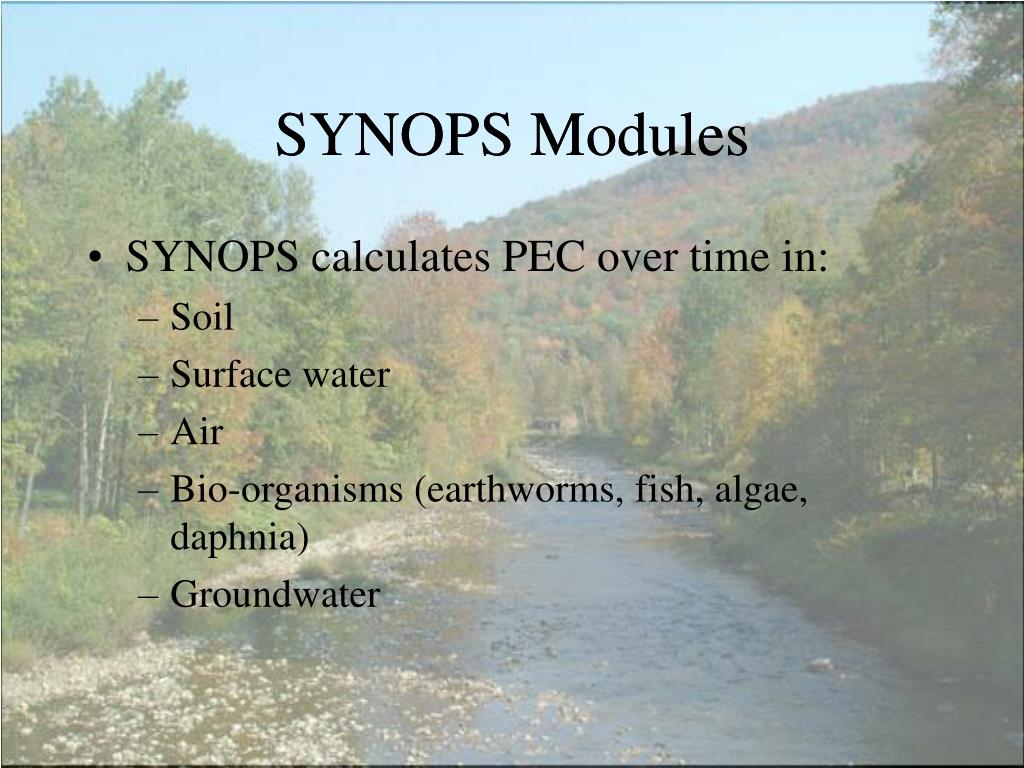 SYNOPS Modules

• SYNOPS calculates PEC over time in:
– Soil
– Surface water
– Air
– Bio-organisms (earthworms, fish, algae, daphnia)
– Groundwater